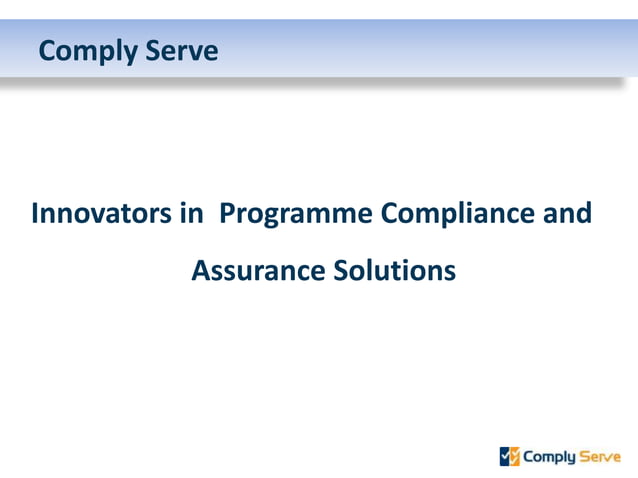 Comply Serve

Innovators in Programme Compliance and Assurance Solutions

Comply Serve